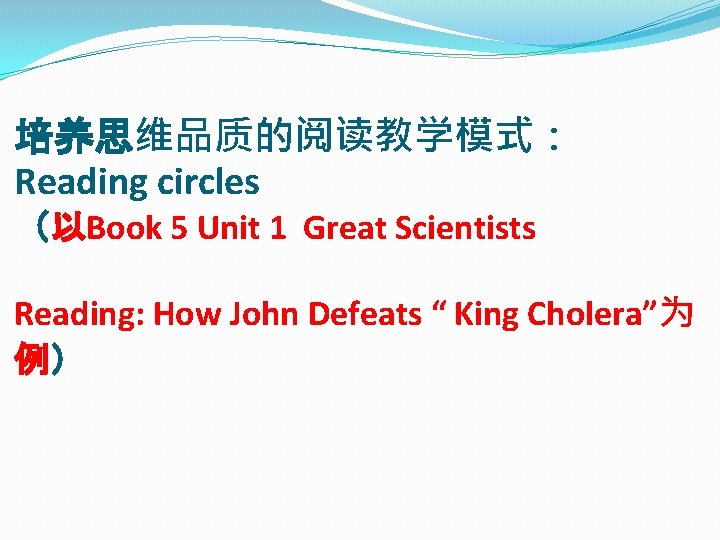 培养思维品质的阅读教学模式：
Reading circles
（以Book 5 Unit 1 Great Scientists

Reading: How John Defeats “ King Cholera”为例）